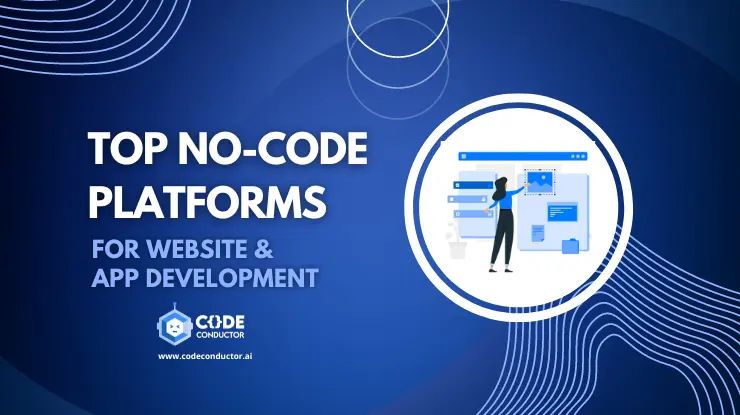 TOP NO-CODE PLATFORMS

FOR WEBSITE & APP DEVELOPMENT

CODE CONDUCTOR

www.codeconductor.ai